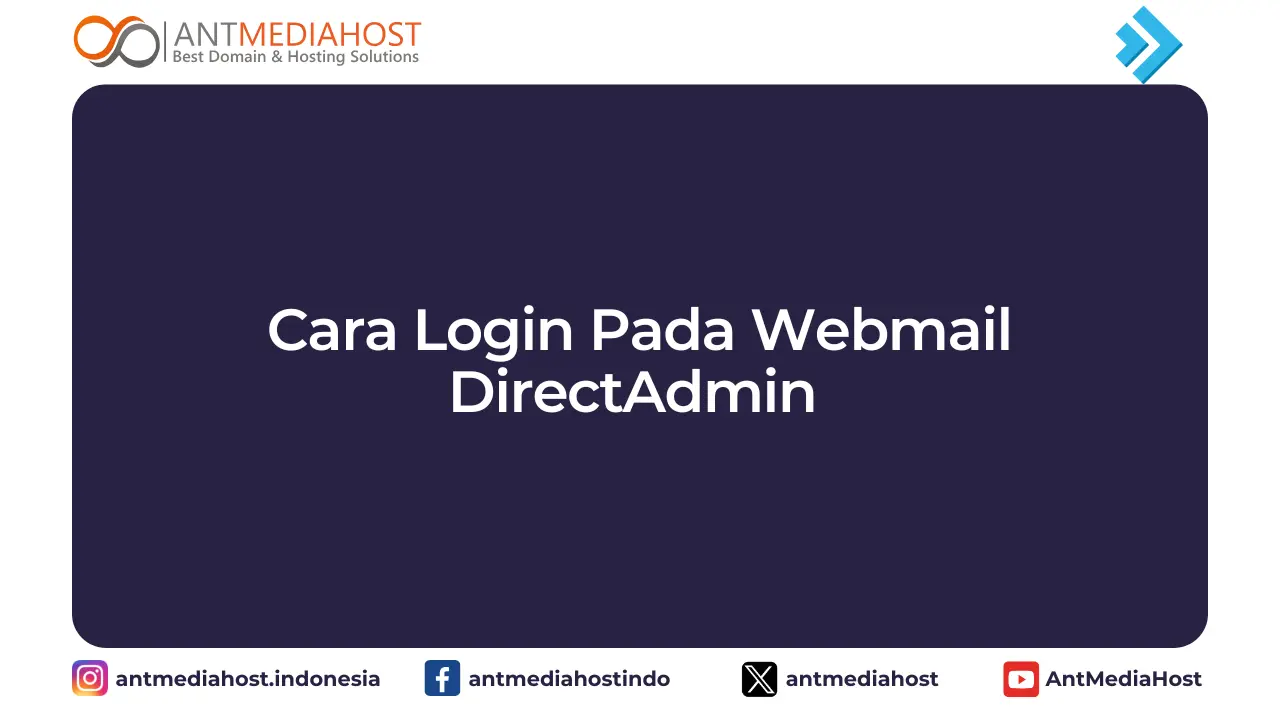 ANTMEDIAHOST
Best Domain & Hosting Solutions

Cara Login Pada Webmail DirectAdmin

antmediahost.indonesia
antmediahostindo
antmediahost
AntMediaHost